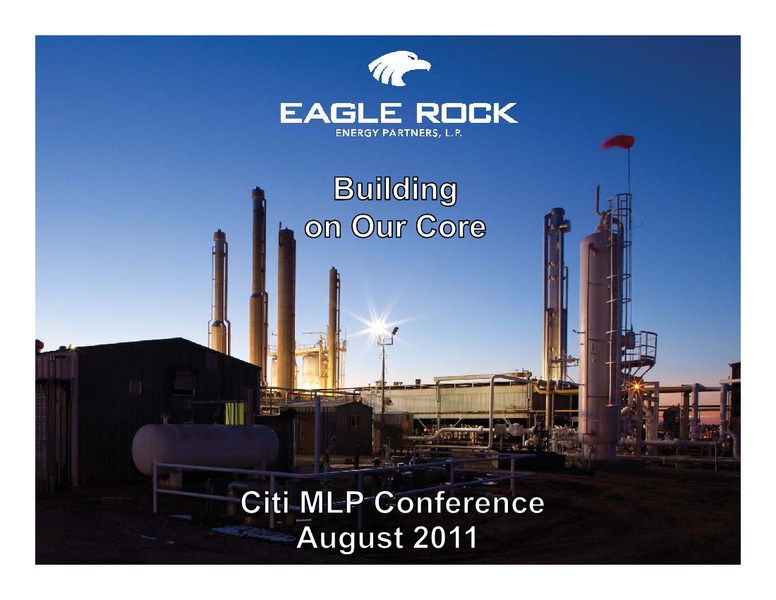 EAGLE ROCK
ENERGY PARTNERS, L.P.

Building on Our Core

Citi MLP Conference
August 2011